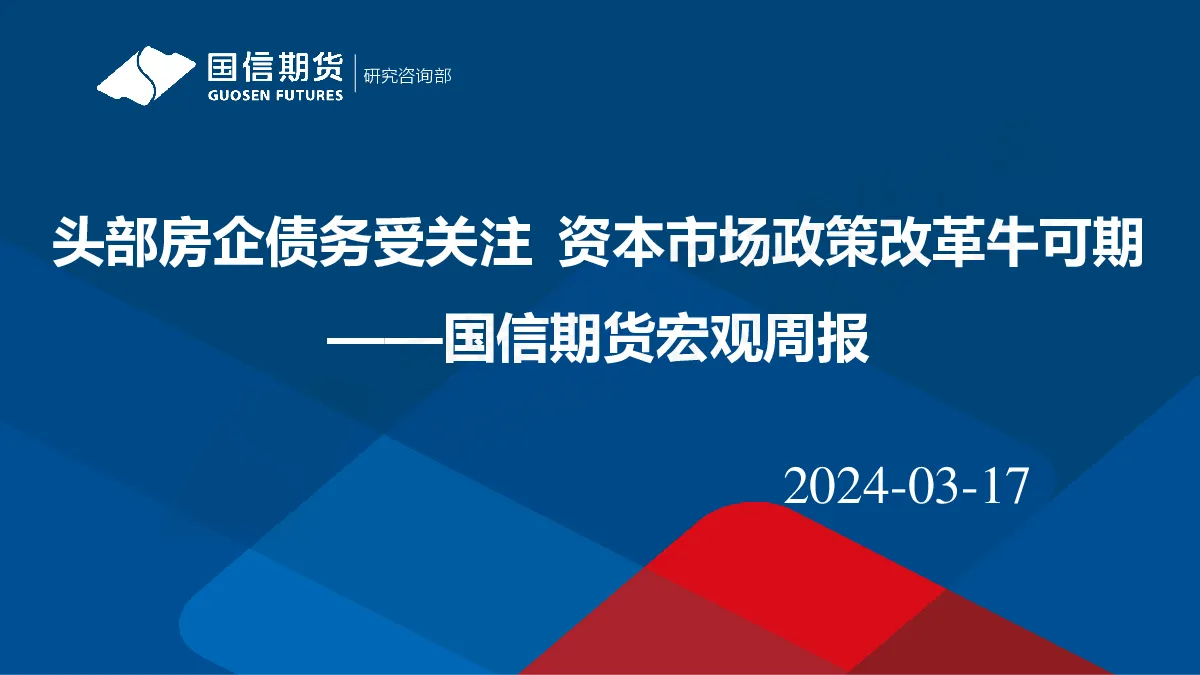 国信期货
GUOSEN FUTURES
研究咨询部

头部房企债务受关注 资本市场政策改革牛可期
——国信期货宏观周报

2024-03-17